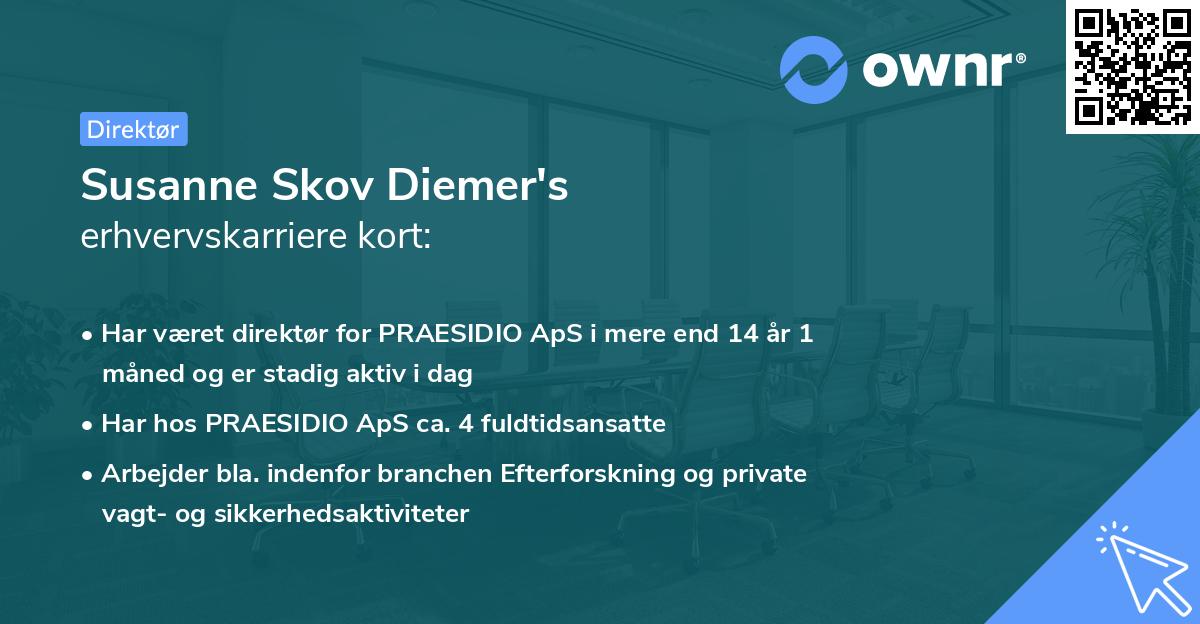 ownr®

Direktør

Susanne Skov Diemer's
erhvervskarriere kort:

• Har været direktør for PRAESIDIO ApS i mere end 14 år 1 måned og er stadig aktiv i dag
• Har hos PRAESIDIO ApS ca. 4 fuldtidsansatte
• Arbejder bla. indenfor branchen Efterforskning og private vagt- og sikkerhedsaktiviteter